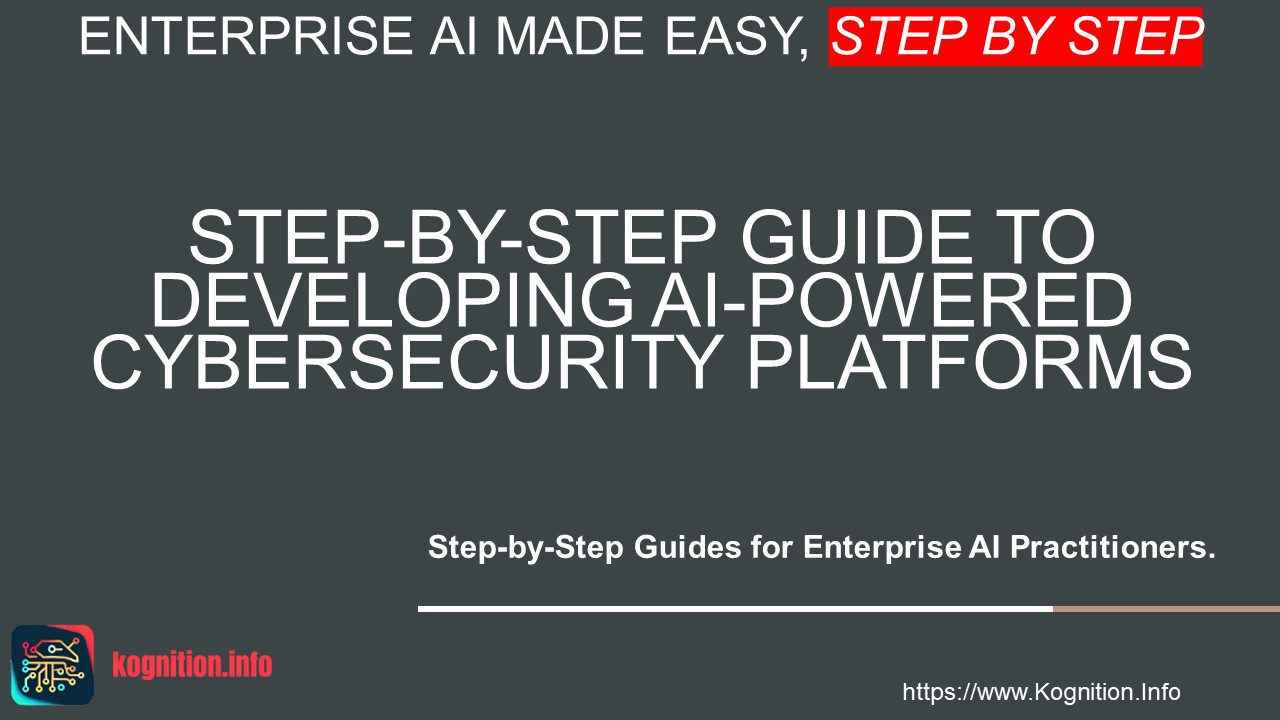 ENTERPRISE AI MADE EASY, STEP BY STEP

STEP-BY-STEP GUIDE TO DEVELOPING AI-POWERED CYBERSECURITY PLATFORMS

Step-by-Step Guides for Enterprise AI Practitioners.

kognition.info

https://www.Kognition.Info